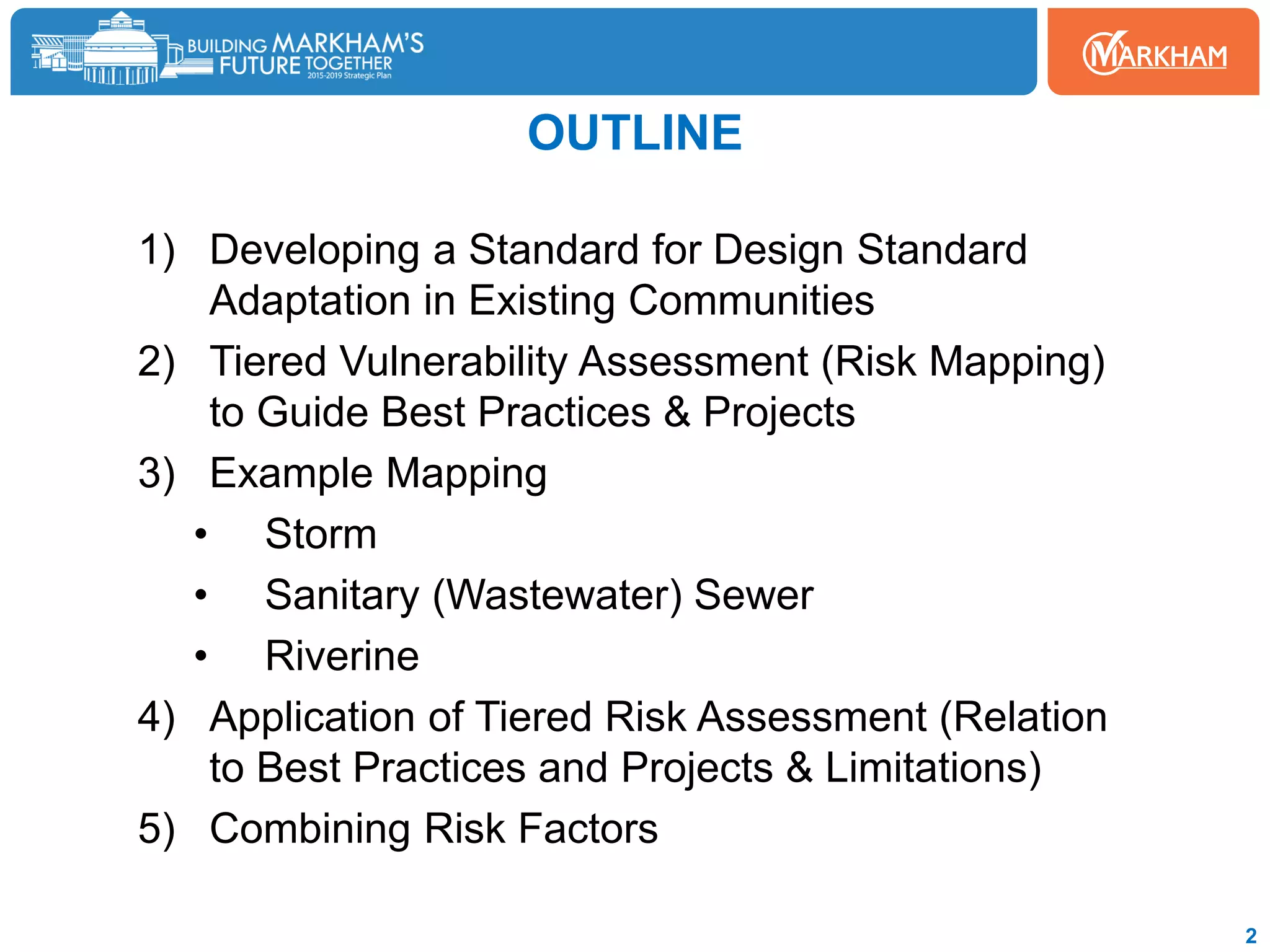 BUILDING MARKHAM'S FUTURE TOGETHER
2015-2019 Strategic Plan

MARKHAM

OUTLINE

1) Developing a Standard for Design Standard Adaptation in Existing Communities
2) Tiered Vulnerability Assessment (Risk Mapping) to Guide Best Practices & Projects
3) Example Mapping
• Storm
• Sanitary (Wastewater) Sewer
• Riverine
4) Application of Tiered Risk Assessment (Relation to Best Practices and Projects & Limitations)
5) Combining Risk Factors

2